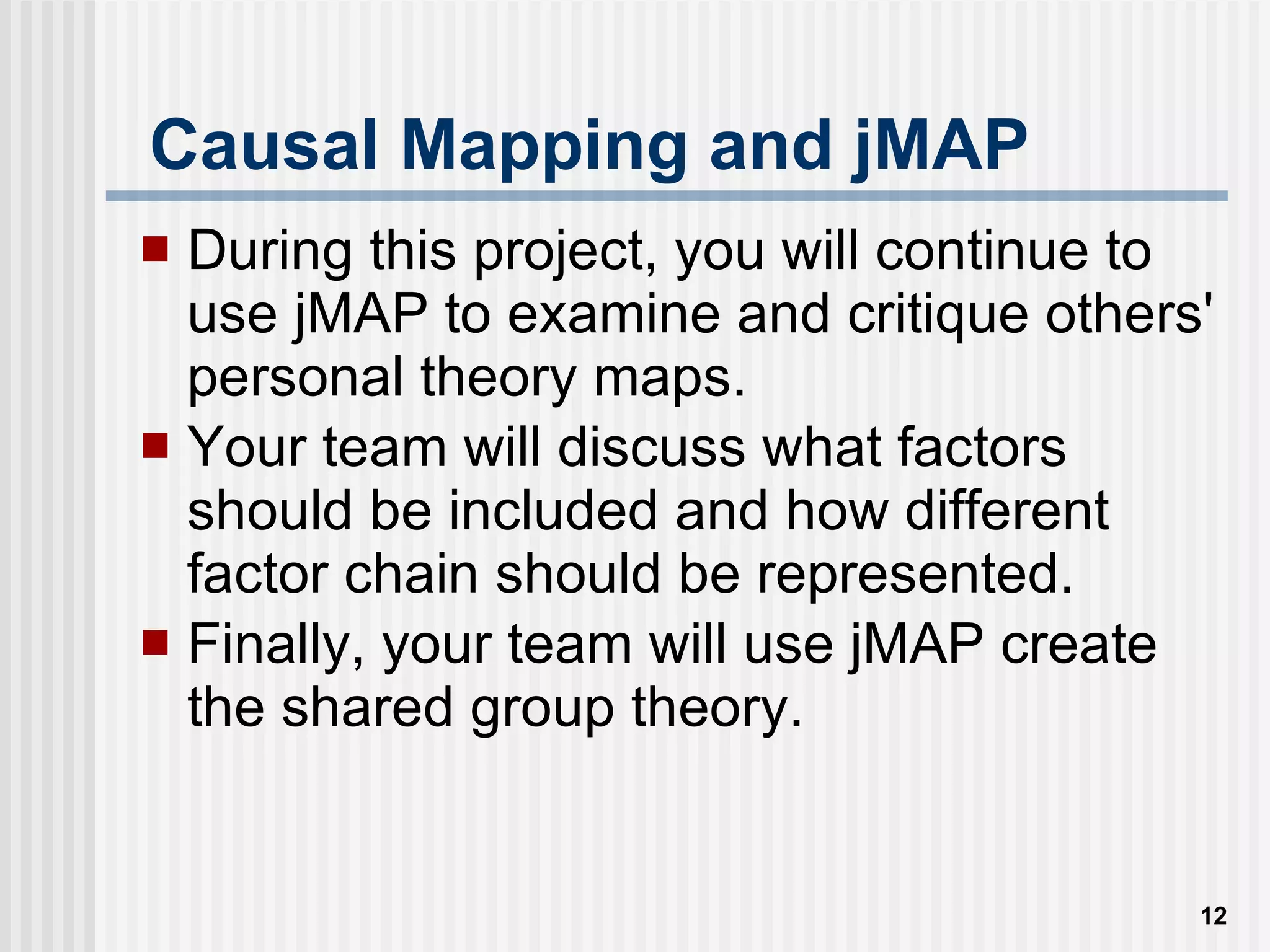 Causal Mapping and jMAP

During this project, you will continue to use jMAP to examine and critique others' personal theory maps.

Your team will discuss what factors should be included and how different factor chain should be represented.

Finally, your team will use jMAP create the shared group theory.

12